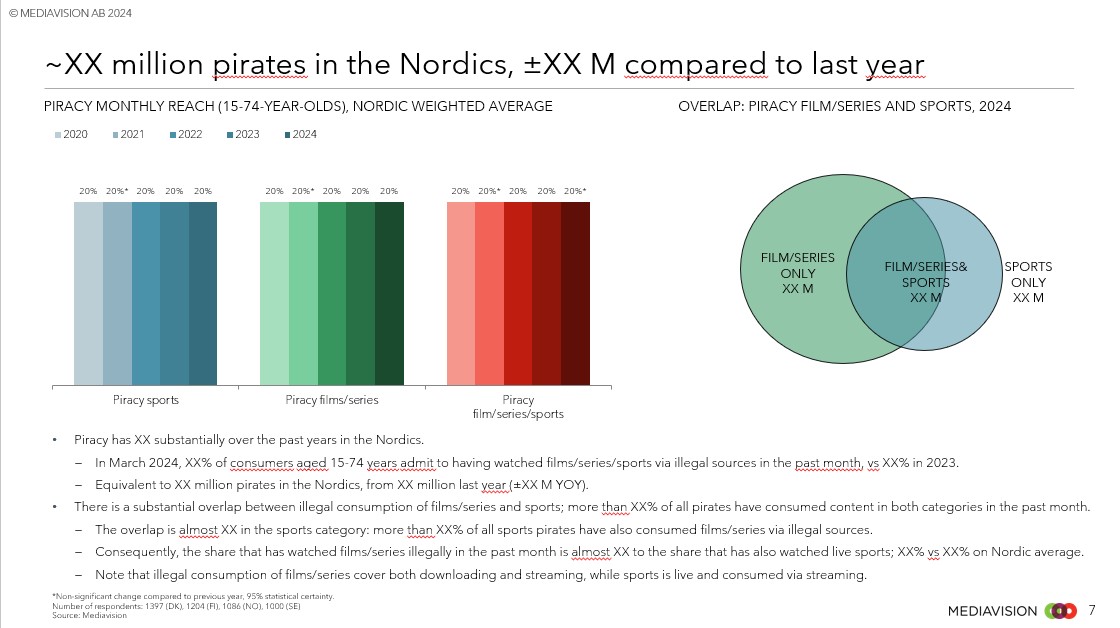 © MEDIAVISION AB 2024

~XX million pirates in the Nordics, ±XX M compared to last year

PIRACY MONTHLY REACH (15-74-YEAR-OLDS), NORDIC WEIGHTED AVERAGE

2020 2021 2022 2023 2024

20% 20%* 20% 20% 20%

20% 20%* 20% 20% 20%

20% 20%* 20% 20% 20%*

Piracy sports

Piracy films/series

Piracy film/series/sports

OVERLAP: PIRACY FILM/SERIES AND SPORTS, 2024

FILM/SERIES ONLY XX M

FILM/SERIES& SPORTS XX M

SPORTS ONLY XX M

• Piracy has XX substantially over the past years in the Nordics.
– In March 2024, XX% of consumers aged 15-74 years admit to having watched films/series/sports via illegal sources in the past month, vs XX% in 2023.
– Equivalent to XX million pirates in the Nordics, from XX million last year (±XX M YOY).
• There is a substantial overlap between illegal consumption of films/series and sports; more than XX% of all pirates have consumed content in both categories in the past month.
– The overlap is almost XX in the sports category: more than XX% of all sports pirates have also consumed films/series via illegal sources.
– Consequently, the share that has watched films/series illegally in the past month is almost XX to the share that has also watched live sports; XX% vs XX% on Nordic average.
– Note that illegal consumption of films/series cover both downloading and streaming, while sports is live and consumed via streaming.

*Non-significant change compared to previous year, 95% statistical certainty.
Number of respondents: 1397 (DK), 1204 (FI), 1086 (NO), 1000 (SE)
Source: Mediavision

MEDIAVISION 7